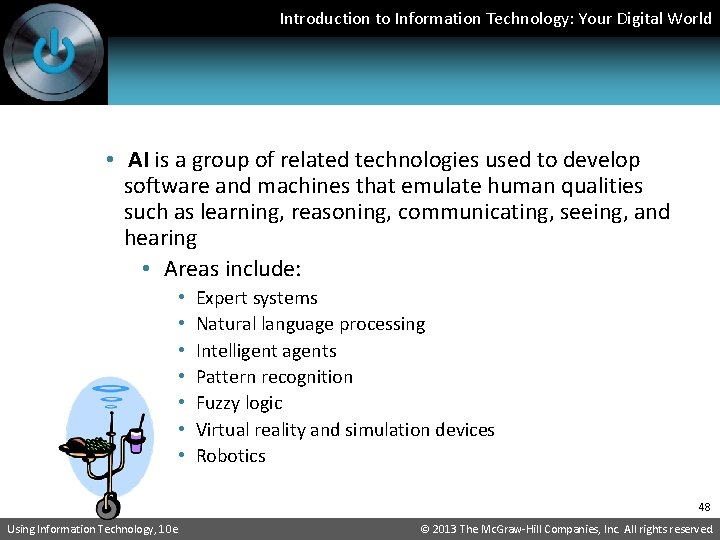 Introduction to Information Technology: Your Digital World

• AI is a group of related technologies used to develop software and machines that emulate human qualities such as learning, reasoning, communicating, seeing, and hearing

• Areas include:

• Expert systems
• Natural language processing
• Intelligent agents
• Pattern recognition
• Fuzzy logic
• Virtual reality and simulation devices
• Robotics

48

Using Information Technology, 10e

© 2013 The McGraw-Hill Companies, Inc. All rights reserved.